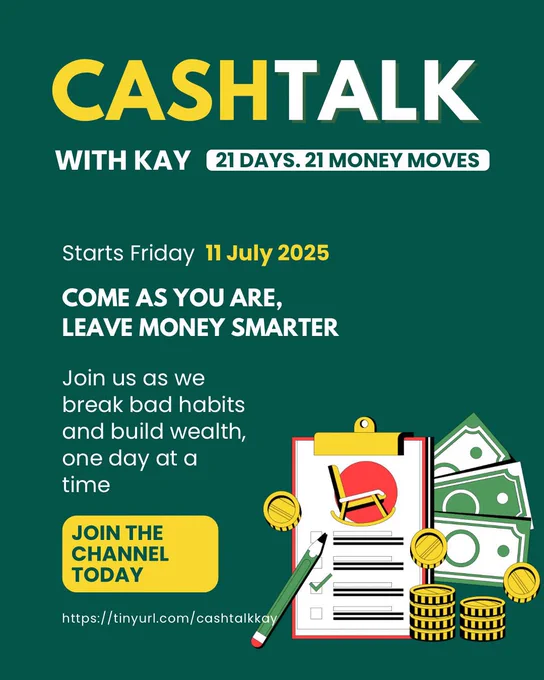 CASHTALK

WITH KAY 21 DAYS. 21 MONEY MOVES

Starts Friday 11 July 2025

COME AS YOU ARE, LEAVE MONEY SMARTER

Join us as we break bad habits and build wealth, one day at a time

JOIN THE CHANNEL TODAY

https://tinyurl.com/cashtalkkay